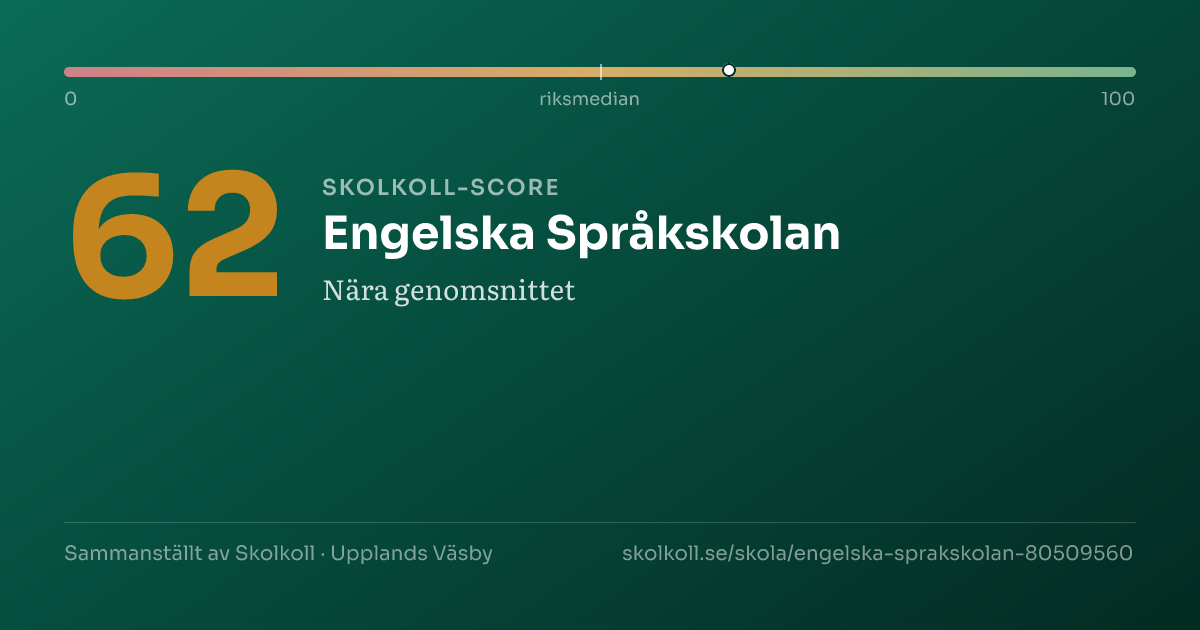 0
riksmedian
100

62

SKOLKOLL-SCORE

Engelska Språkskolan

Nära genomsnittet

Sammanställt av Skolkoll · Upplands Väsby

skolkoll.se/skola/engelska-sprakskolan-80509560